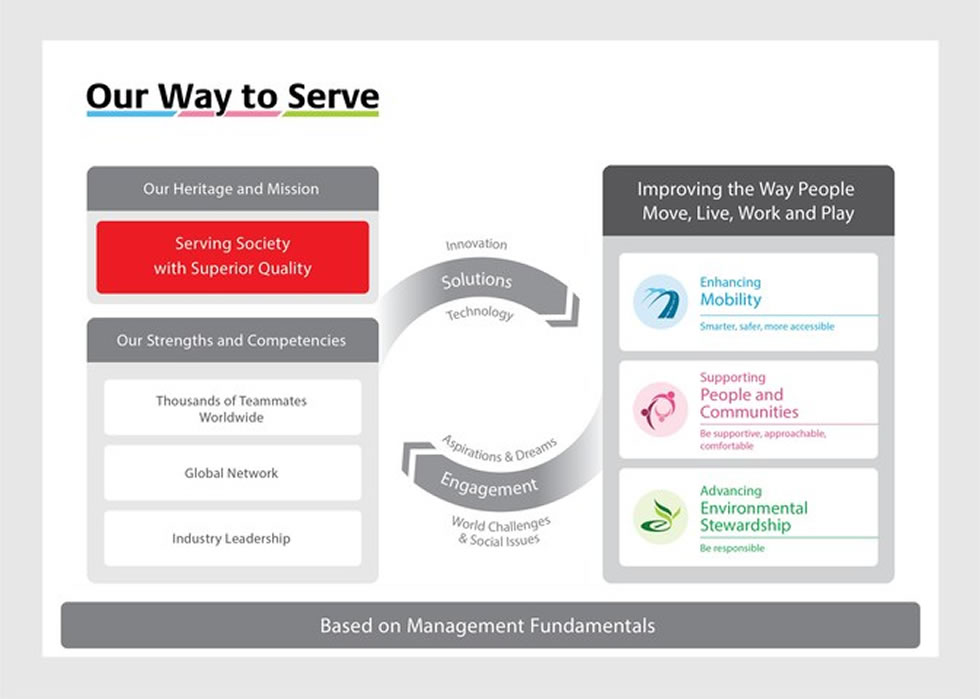 Our Way to Serve

Our Heritage and Mission

Serving Society with Superior Quality

Our Strengths and Competencies

Thousands of Teammates Worldwide

Global Network

Industry Leadership

Innovation

Solutions

Technology

Aspirations & Dreams

Engagement

World Challenges & Social Issues

Improving the Way People Move, Live, Work and Play

Enhancing Mobility

Smarter, safer, more accessible

Supporting People and Communities

Be supportive, approachable, comfortable

Advancing Environmental Stewardship

Be responsible

Based on Management Fundamentals